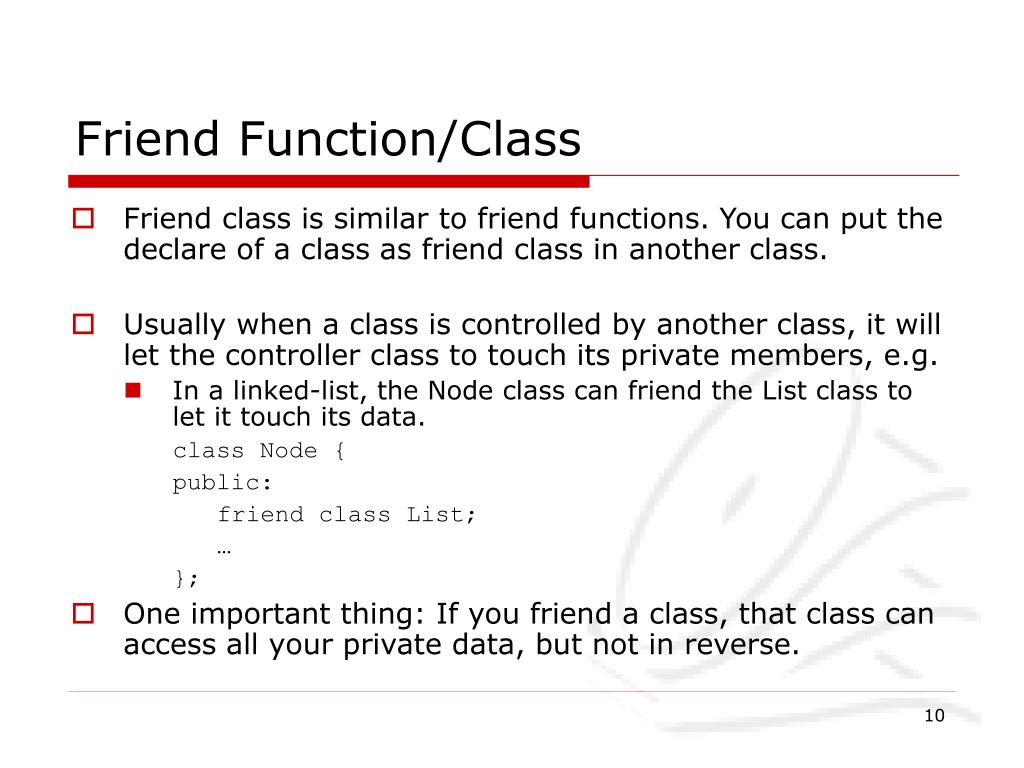 Friend Function/Class

Friend class is similar to friend functions. You can put the declare of a class as friend class in another class.

Usually when a class is controlled by another class, it will let the controller class to touch its private members, e.g.

In a linked-list, the Node class can friend the List class to let it touch its data.

class Node {
public:
friend class List;
…
};

One important thing: If you friend a class, that class can access all your private data, but not in reverse.

10